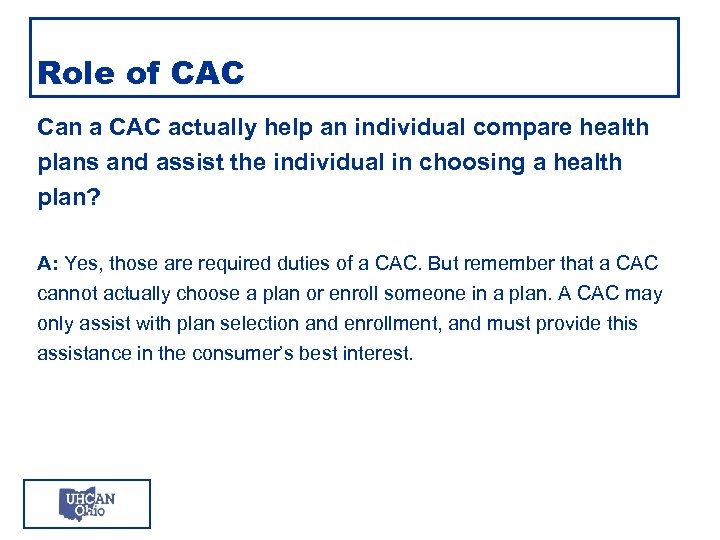 Role of CAC

Can a CAC actually help an individual compare health plans and assist the individual in choosing a health plan?

A: Yes, those are required duties of a CAC. But remember that a CAC cannot actually choose a plan or enroll someone in a plan. A CAC may only assist with plan selection and enrollment, and must provide this assistance in the consumer's best interest.

UHCAN Ohio